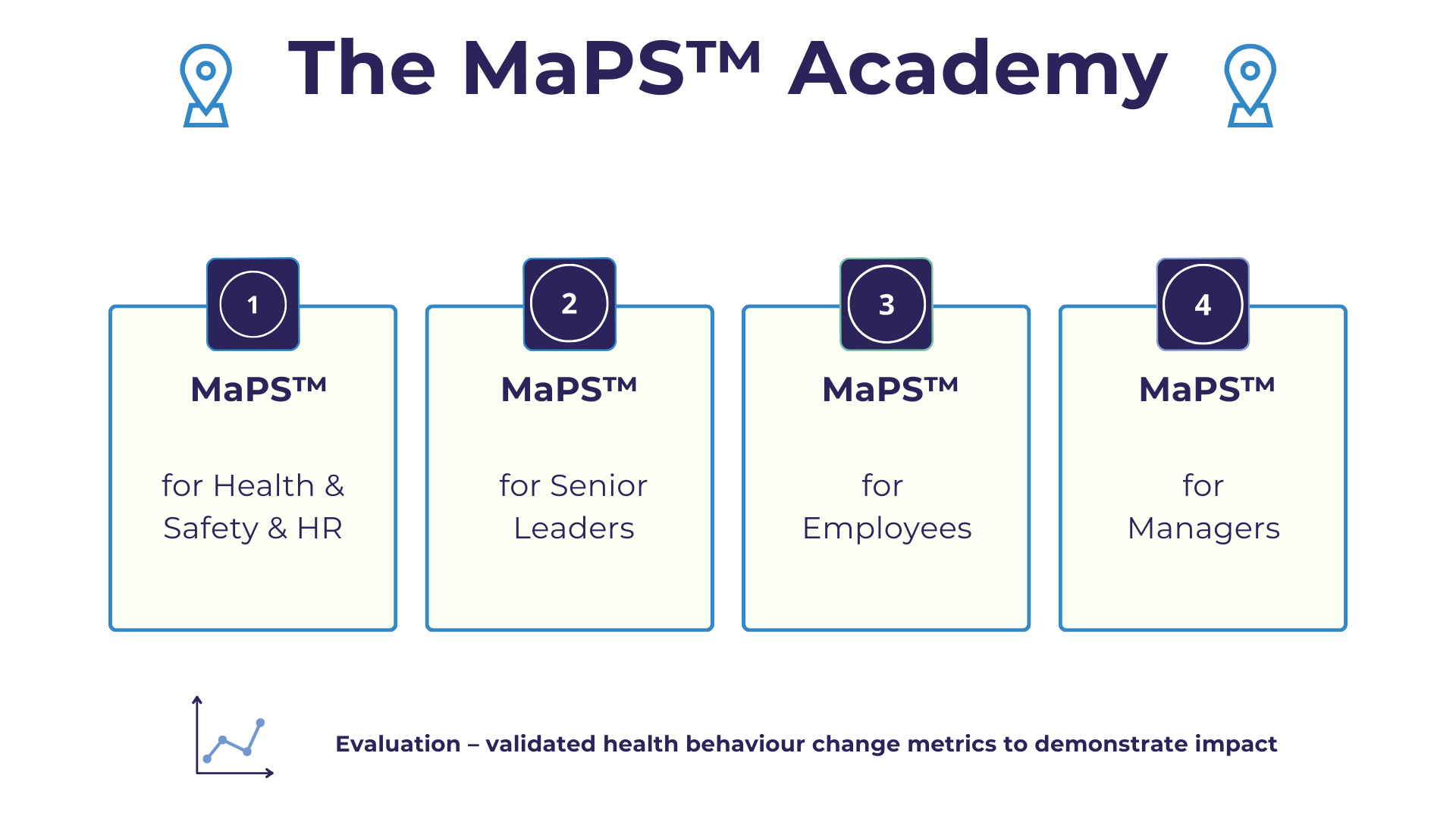 The MaPS™ Academy

1

MaPS™

for Health & Safety & HR

2

MaPS™

for Senior Leaders

3

MaPS™

for Employees

4

MaPS™

for Managers

Evaluation – validated health behaviour change metrics to demonstrate impact